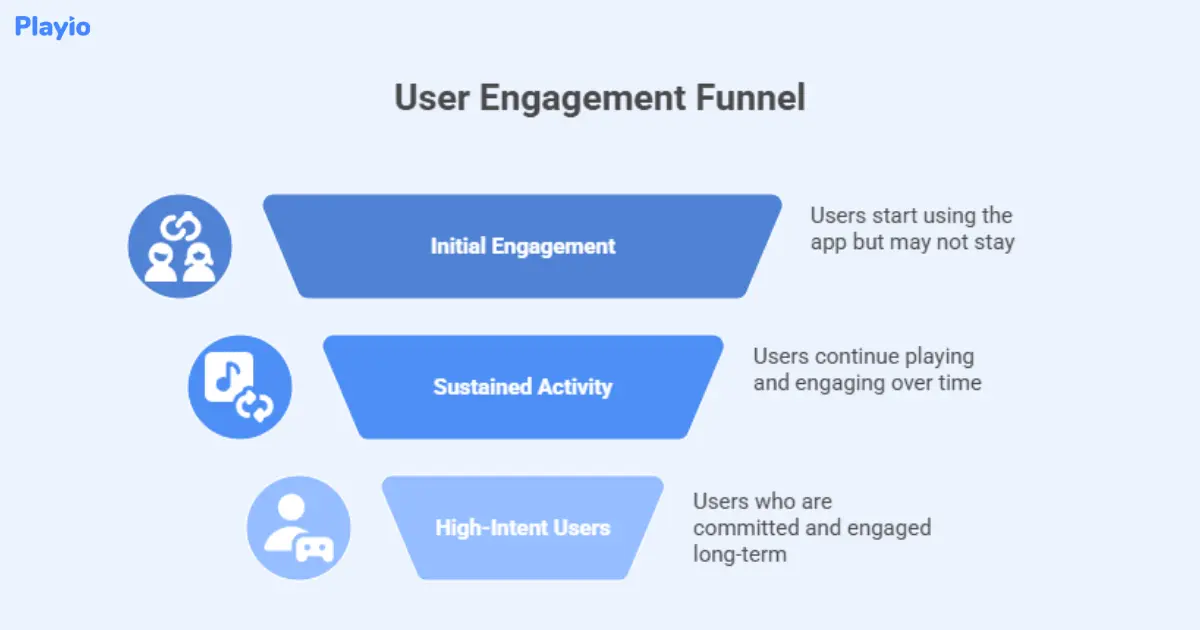 Playio

User Engagement Funnel

Initial Engagement

Users start using the app but may not stay

Sustained Activity

Users continue playing and engaging over time

High-Intent Users

Users who are committed and engaged long-term